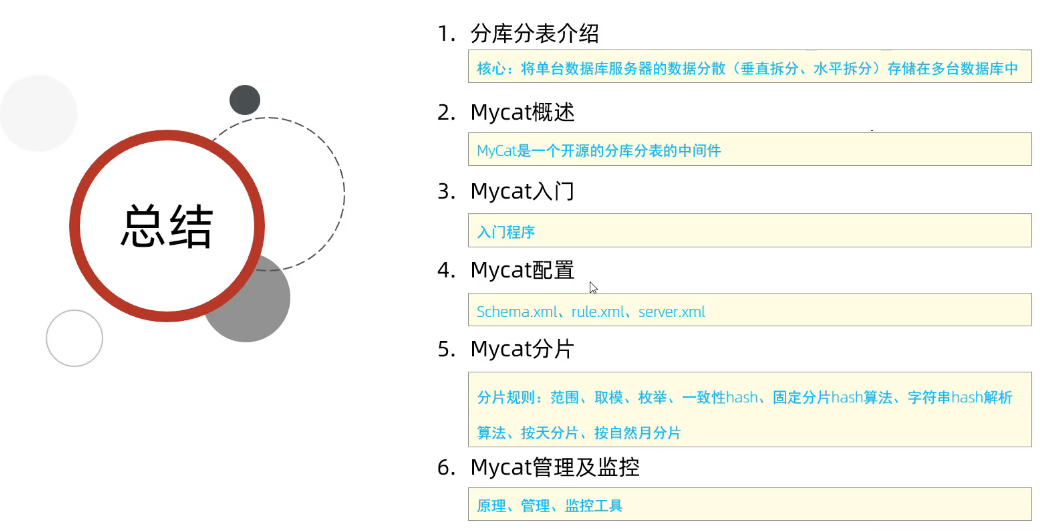 总结

1. 分库分表介绍

核心：将单台数据库服务器的数据分散（垂直拆分、水平拆分）存储在多台数据库中

2. Mycat概述

MyCat是一个开源的分库分表的中间件

3. Mycat入门

入门程序

4. Mycat配置

Schema.xml、rule.xml、server.xml

5. Mycat分片

分片规则：范围、取模、枚举、一致性hash、固定分片hash算法、字符串hash解析算法、按天分片、按自然月分片

6. Mycat管理及监控

原理、管理、监控工具